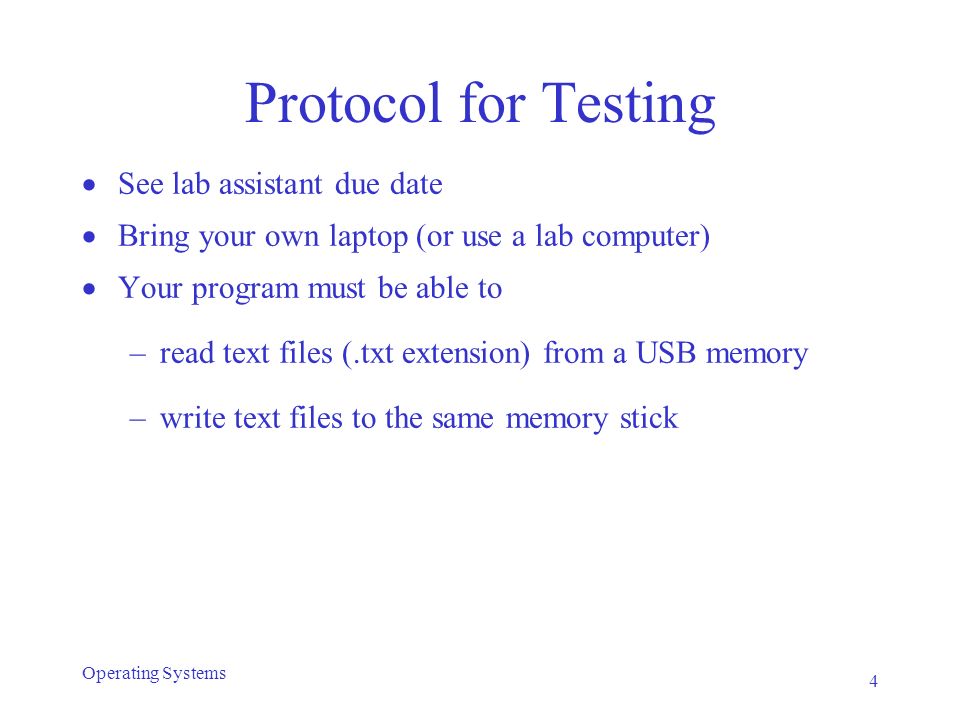 Protocol for Testing

• See lab assistant due date
• Bring your own laptop (or use a lab computer)
• Your program must be able to
– read text files (.txt extension) from a USB memory
– write text files to the same memory stick

Operating Systems

4